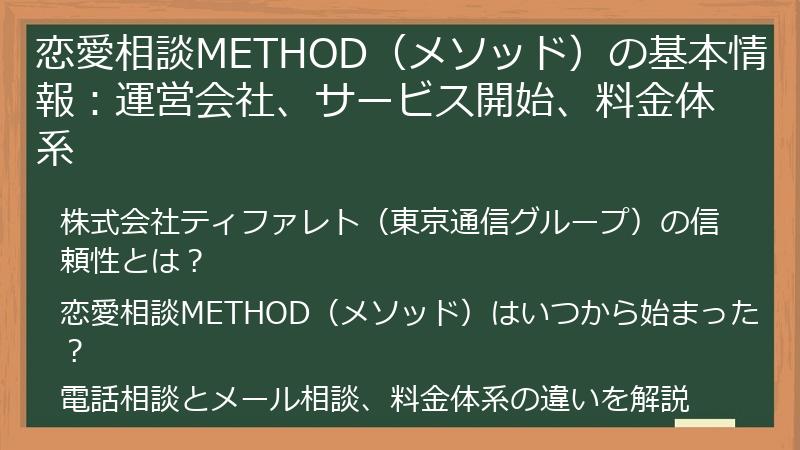 恋愛相談METHOD（メソッド）の基本情報：運営会社、サービス開始、料金体系

株式会社ティファレト（東京通信グループ）の信頼性とは？

恋愛相談METHOD（メソッド）はいつから始まった？

電話相談とメール相談、料金体系の違いを解説